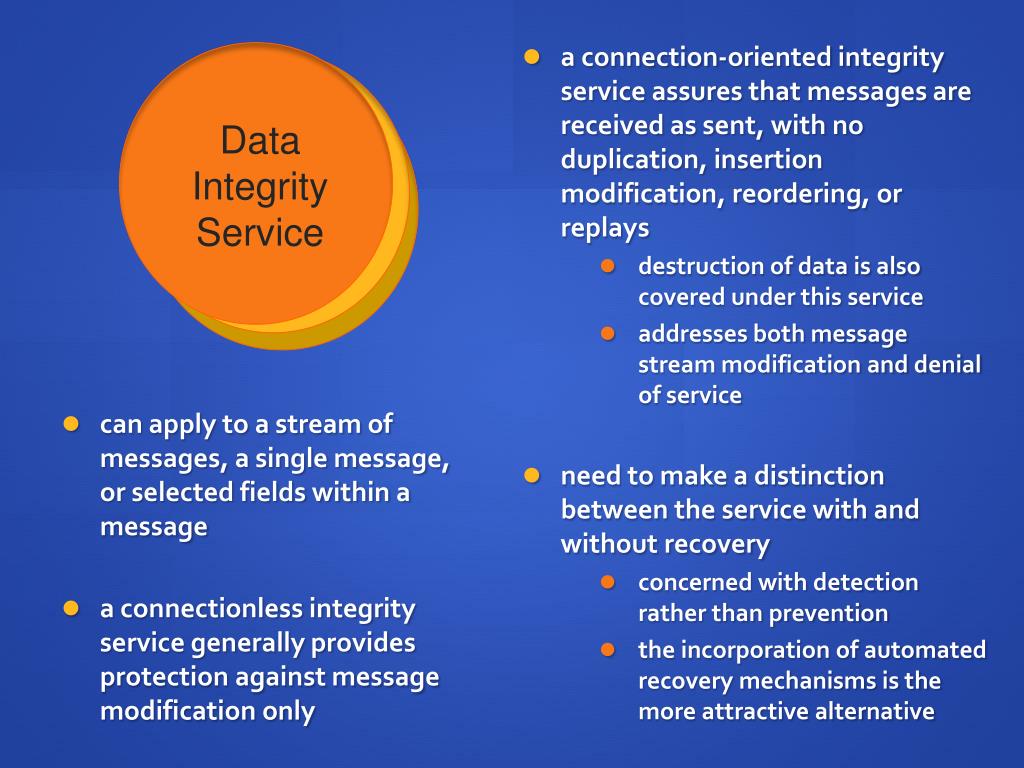 Data Integrity Service

- can apply to a stream of messages, a single message, or selected fields within a message
- a connectionless integrity service generally provides protection against message modification only

- a connection-oriented integrity service assures that messages are received as sent, with no duplication, insertion modification, reordering, or replays
  - destruction of data is also covered under this service
  - addresses both message stream modification and denial of service
- need to make a distinction between the service with and without recovery
  - concerned with detection rather than prevention
  - the incorporation of automated recovery mechanisms is the more attractive alternative